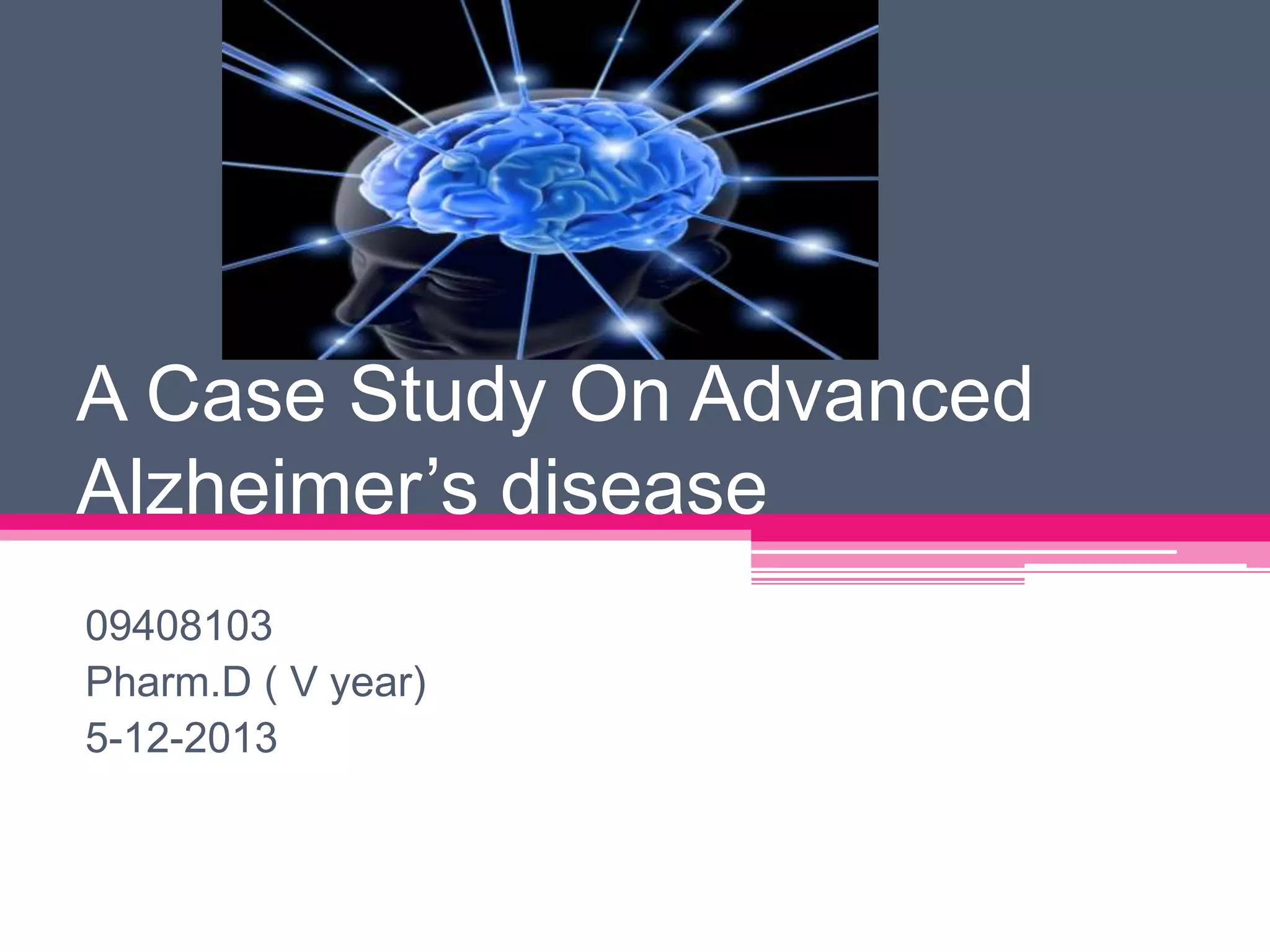 A Case Study On Advanced Alzheimer’s disease

09408103
Pharm.D ( V year)
5-12-2013